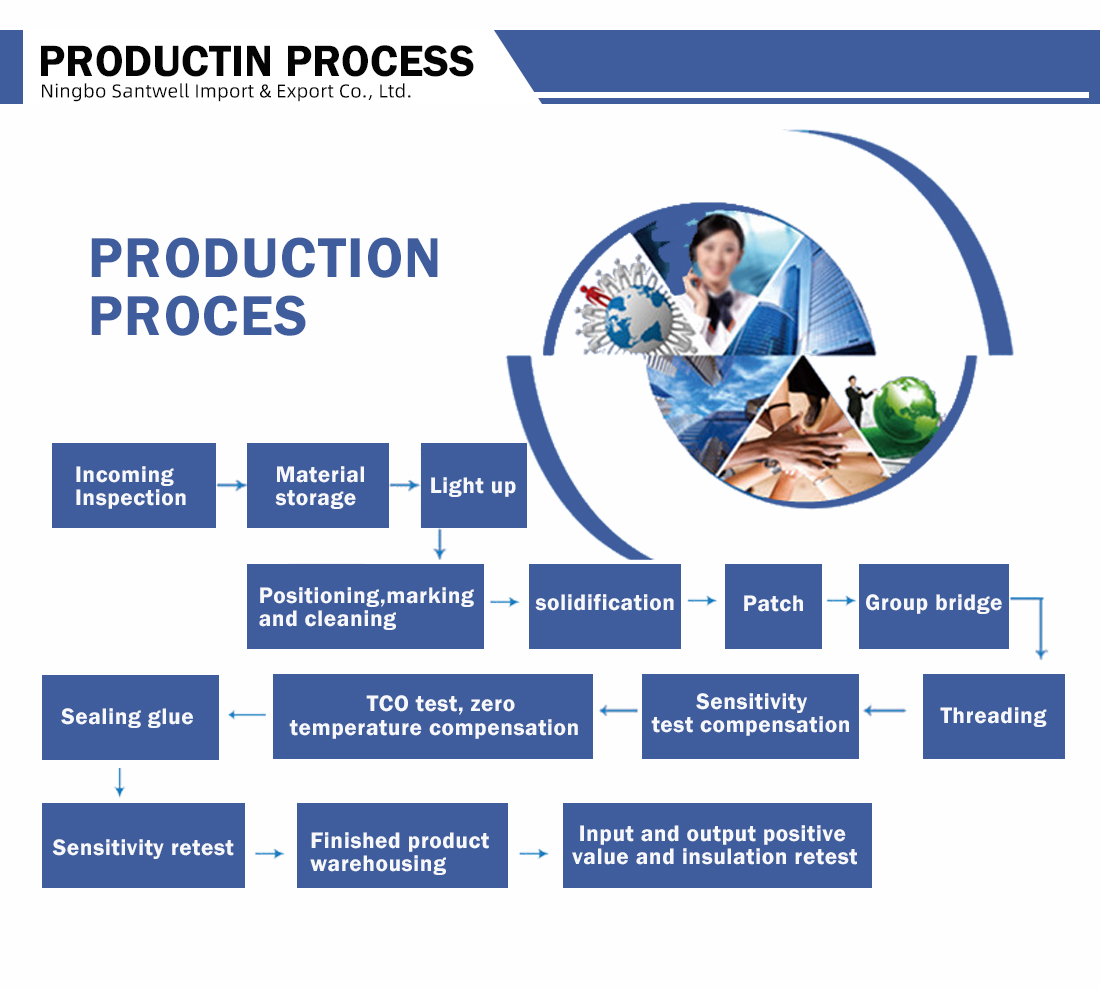 PRODUCTIN PROCESS
Ningbo Santwell Import & Export Co., Ltd.

PRODUCTION PROCES

Incoming Inspection

Material storage

Light up

Positioning,marking and cleaning

solidification

Patch

Group bridge

Threading

Sensitivity test compensation

TCO test, zero temperature compensation

Sealing glue

Sensitivity retest

Finished product warehousing

Input and output positive value and insulation retest